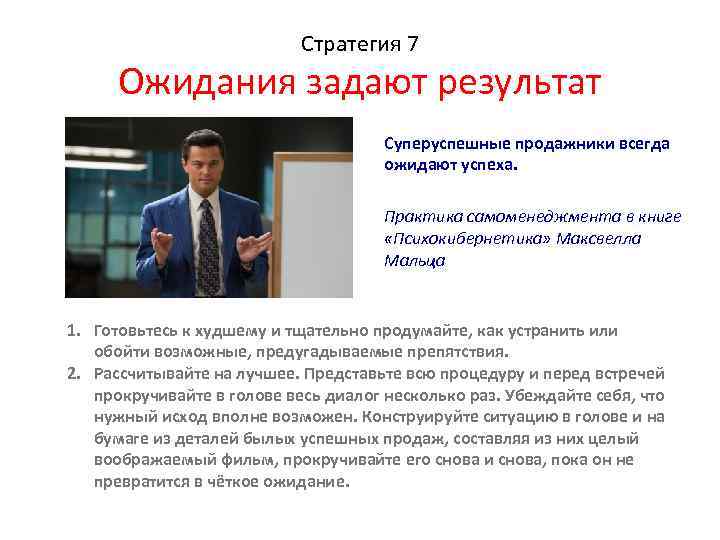 Стратегия 7

Ожидания задают результат

Суперуспешные продажники всегда ожидают успеха.

Практика самоменеджмента в книге «Психокибернетика» Максвелла Мальца

1. Готовьтесь к худшему и тщательно продумайте, как устранить или обойти возможные, предугадываемые препятствия.
2. Рассчитывайте на лучшее. Представьте всю процедуру и перед встречей прокручивайте в голове весь диалог несколько раз. Убеждайте себя, что нужный исход вполне возможен. Конструируйте ситуацию в голове и на бумаге из деталей былых успешных продаж, составляя из них целый воображаемый фильм, прокручивайте его снова и снова, пока он не превратится в чёткое ожидание.